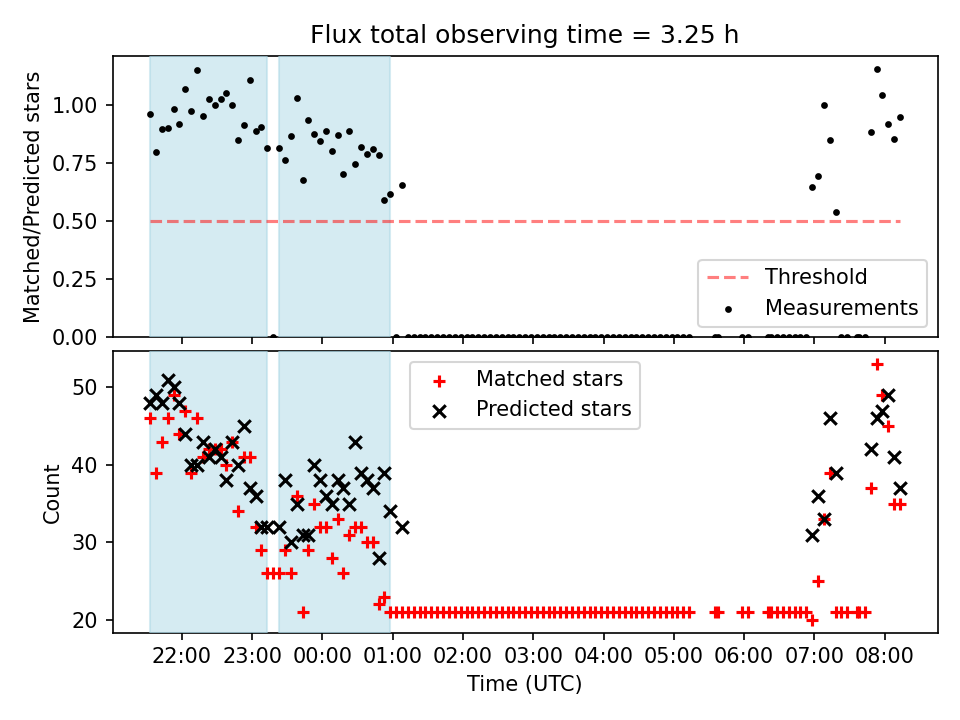 Flux total observing time = 3.25 h

Matched/Predicted stars

1.00
0.75
0.50
0.25
0.00

Threshold
Measurements

Count

50
40
30
20

Matched stars
Predicted stars

22:00 23:00 00:00 01:00 02:00 03:00 04:00 05:00 06:00 07:00 08:00

Time (UTC)